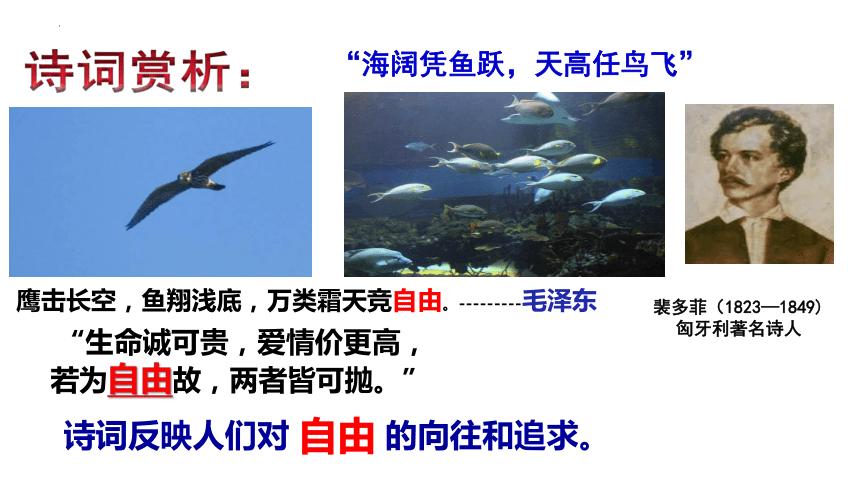 诗词赏析：

“海阔凭鱼跃，天高任鸟飞”

鹰击长空，鱼翔浅底，万类霜天竞自由。---------毛泽东

裴多菲（1823—1849）
匈牙利著名诗人

“生命诚可贵，爱情价更高，
若为自由故，两者皆可抛。”

诗词反映人们对 自由 的向往和追求。